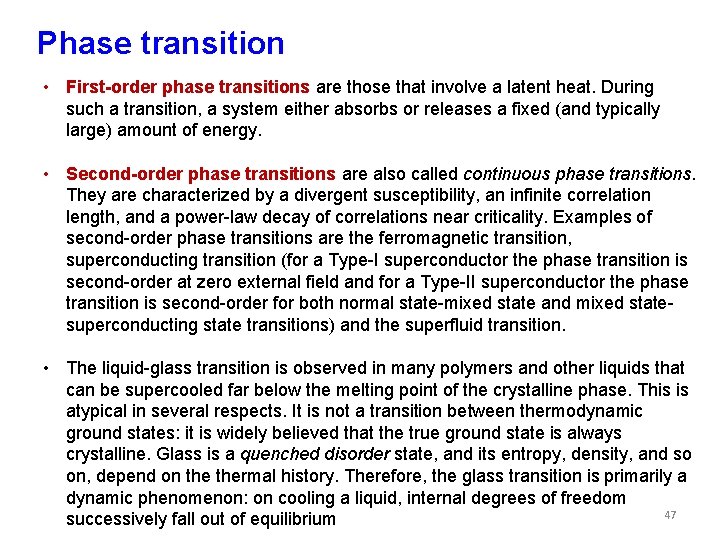 Phase transition

• First-order phase transitions are those that involve a latent heat. During such a transition, a system either absorbs or releases a fixed (and typically large) amount of energy.

• Second-order phase transitions are also called continuous phase transitions. They are characterized by a divergent susceptibility, an infinite correlation length, and a power-law decay of correlations near criticality. Examples of second-order phase transitions are the ferromagnetic transition, superconducting transition (for a Type-I superconductor the phase transition is second-order at zero external field and for a Type-II superconductor the phase transition is second-order for both normal state-mixed state and mixed state-superconducting state transitions) and the superfluid transition.

• The liquid-glass transition is observed in many polymers and other liquids that can be supercooled far below the melting point of the crystalline phase. This is atypical in several respects. It is not a transition between thermodynamic ground states: it is widely believed that the true ground state is always crystalline. Glass is a quenched disorder state, and its entropy, density, and so on, depend on the thermal history. Therefore, the glass transition is primarily a dynamic phenomenon: on cooling a liquid, internal degrees of freedom successively fall out of equilibrium

47